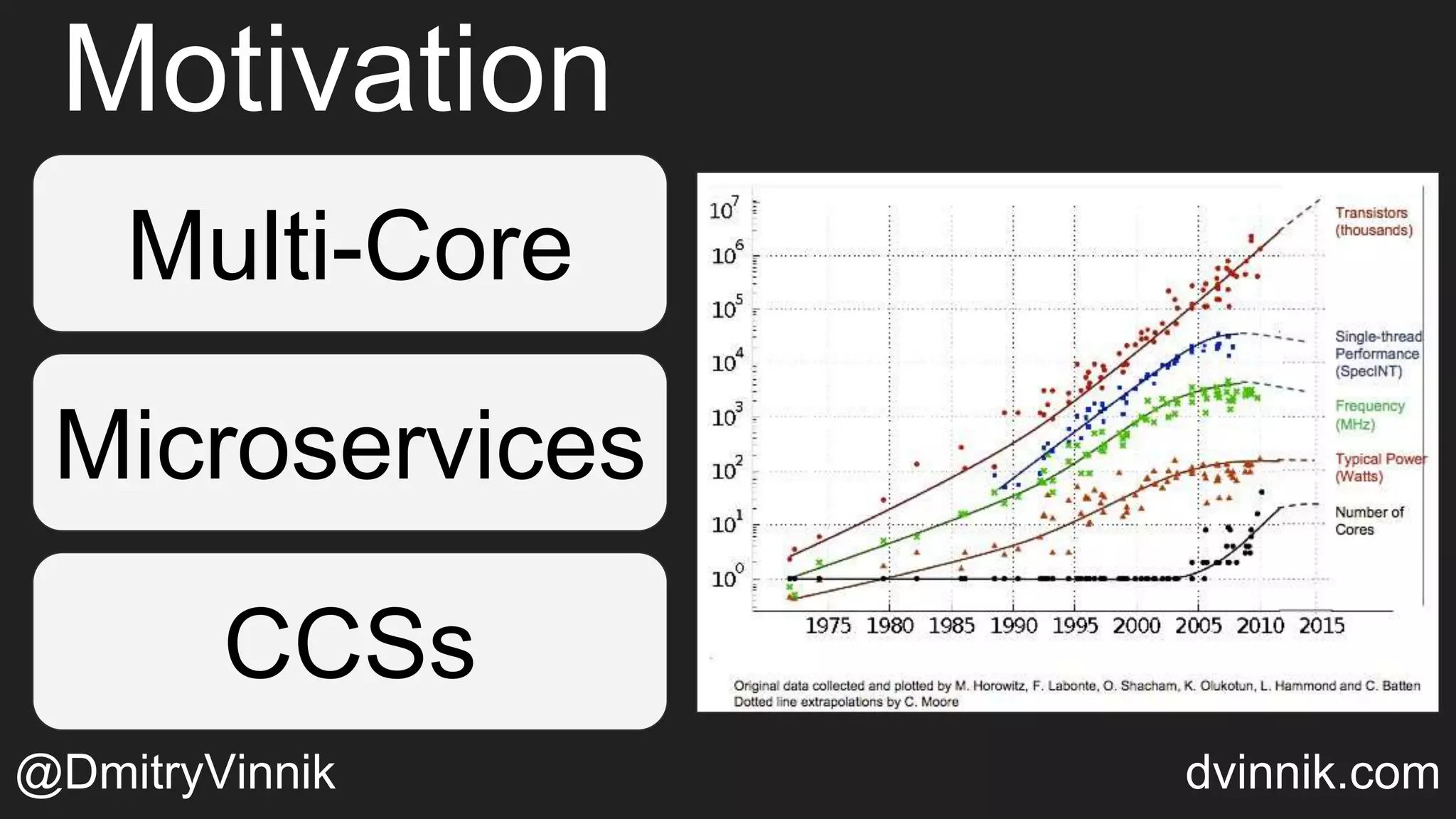 Motivation

Multi-Core

Microservices

CCSs

$10^7$
$10^6$
$10^5$
$10^4$
$10^3$
$10^2$
$10^1$
$10^0$

1975 1980 1985 1990 1995 2000 2005 2010 2015

Transistors (thousands)

Single-thread Performance (SpecINT)

Frequency (MHz)

Typical Power (Watts)

Number of Cores

Original data collected and plotted by M. Horowitz, F. Labonte, O. Shacham, K. Olukotun, L. Hammond and C. Batten
Dotted line extrapolations by C. Moore

@DmitryVinnik

dvinnik.com